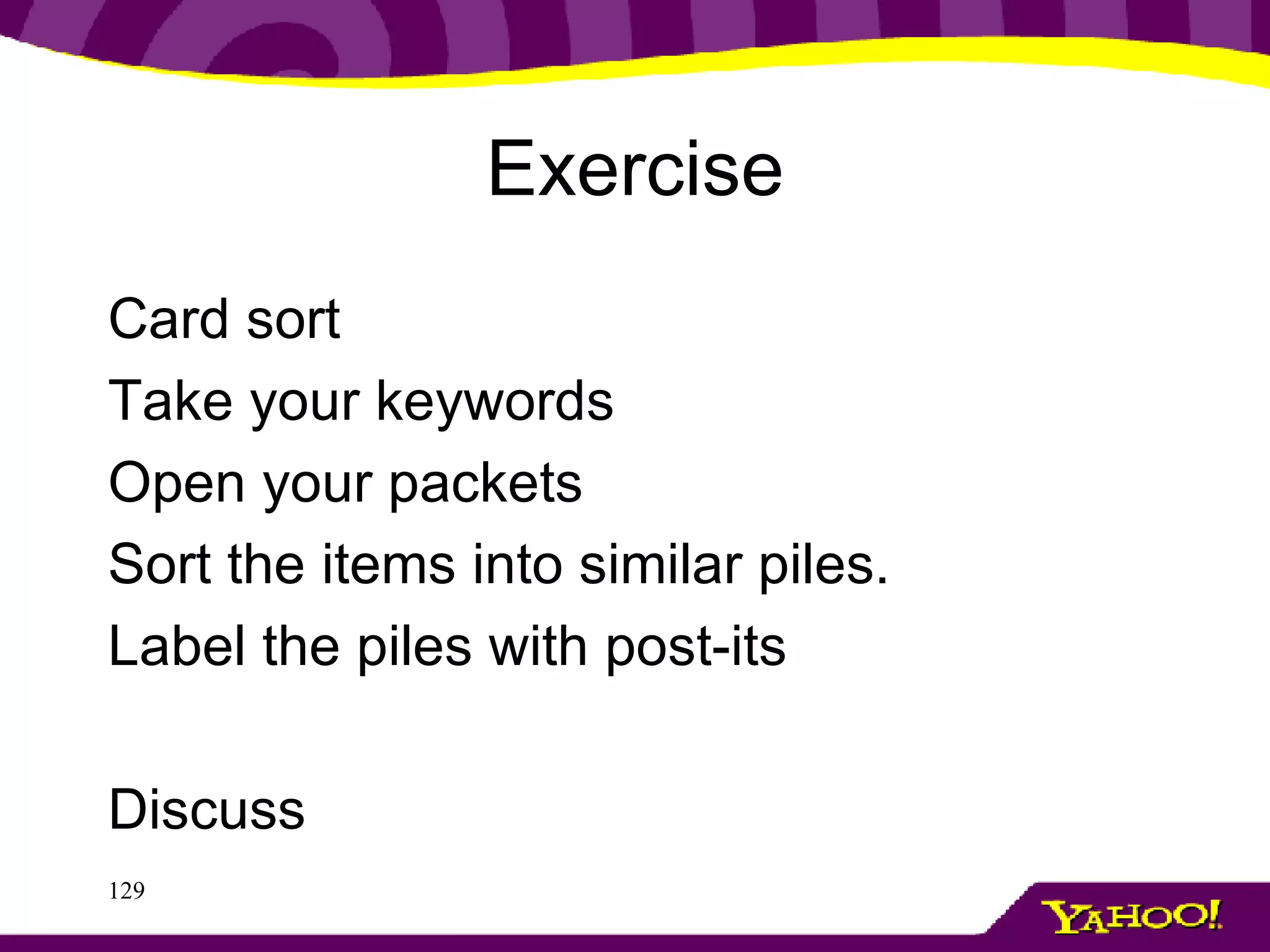 Exercise

Card sort
Take your keywords
Open your packets
Sort the items into similar piles.
Label the piles with post-its

Discuss

129

YAHOO!